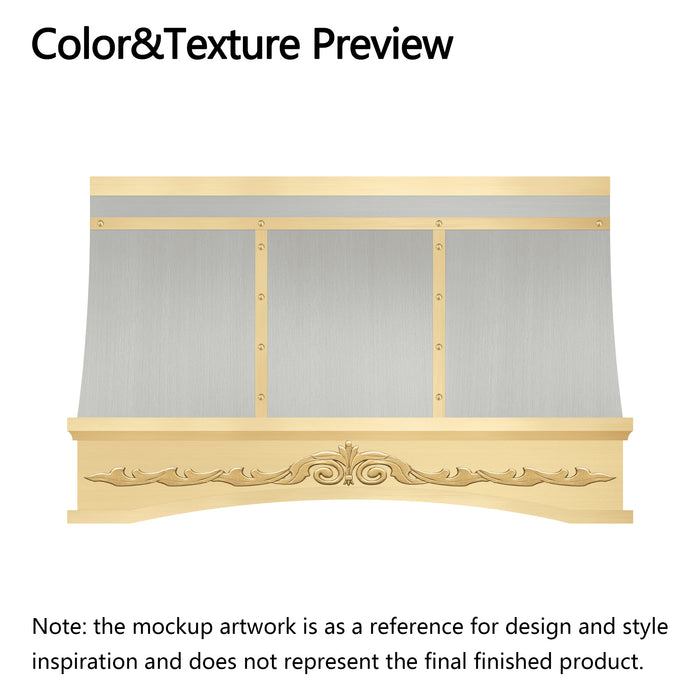 Color&Texture Preview

Note: the mockup artwork is as a reference for design and style inspiration and does not represent the final finished product.